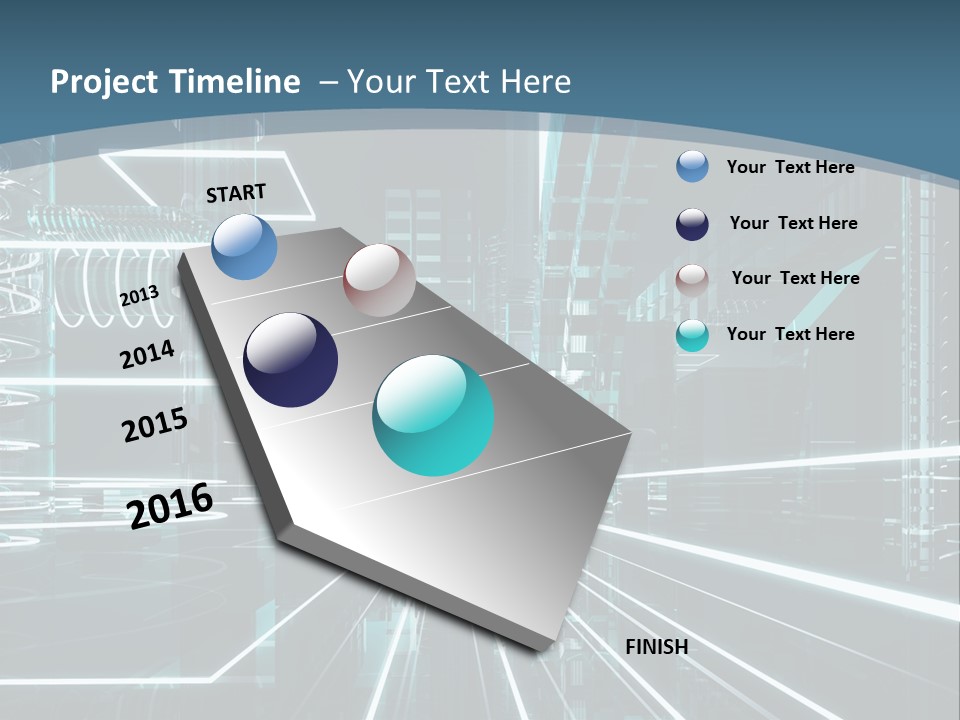 Project Timeline – Your Text Here

START

2013

2014

2015

2016

FINISH

Your Text Here

Your Text Here

Your Text Here

Your Text Here